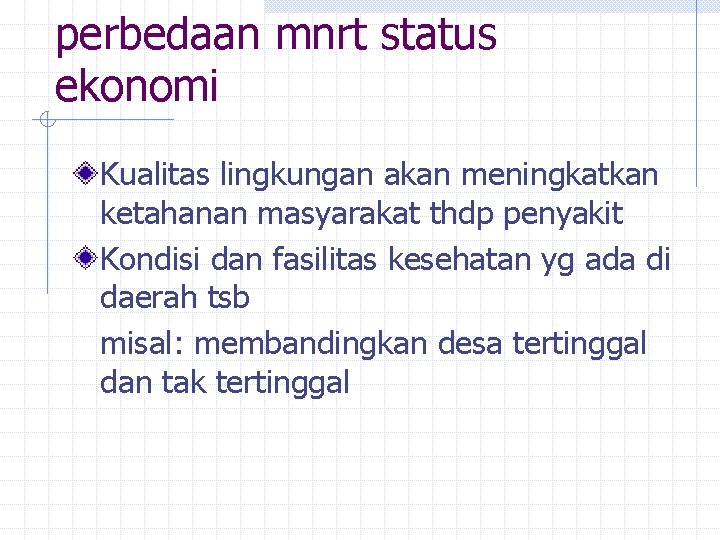 perbedaan mnrt status ekonomi

Kualitas lingkungan akan meningkatkan ketahanan masyarakat thdp penyakit

Kondisi dan fasilitas kesehatan yg ada di daerah tsb

misal: membandingkan desa tertinggal dan tak tertinggal